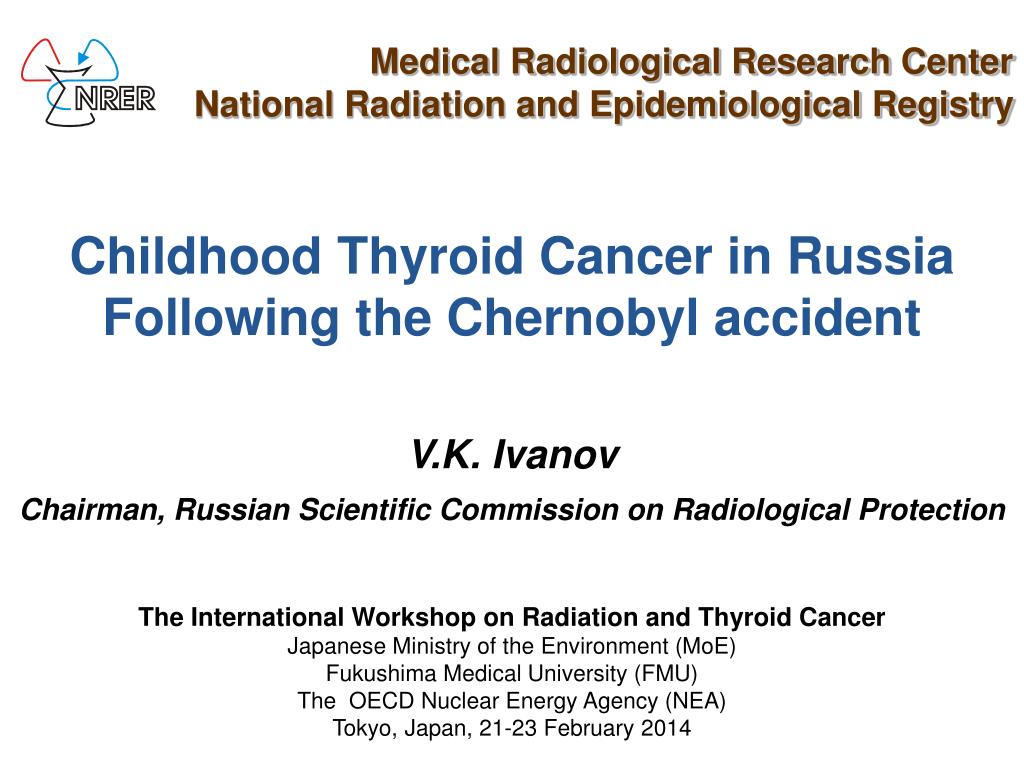 NRER

Medical Radiological Research Center
National Radiation and Epidemiological Registry

Childhood Thyroid Cancer in Russia Following the Chernobyl accident

V.K. Ivanov

Chairman, Russian Scientific Commission on Radiological Protection

The International Workshop on Radiation and Thyroid Cancer
Japanese Ministry of the Environment (MoE)
Fukushima Medical University (FMU)
The OECD Nuclear Energy Agency (NEA)
Tokyo, Japan, 21-23 February 2014